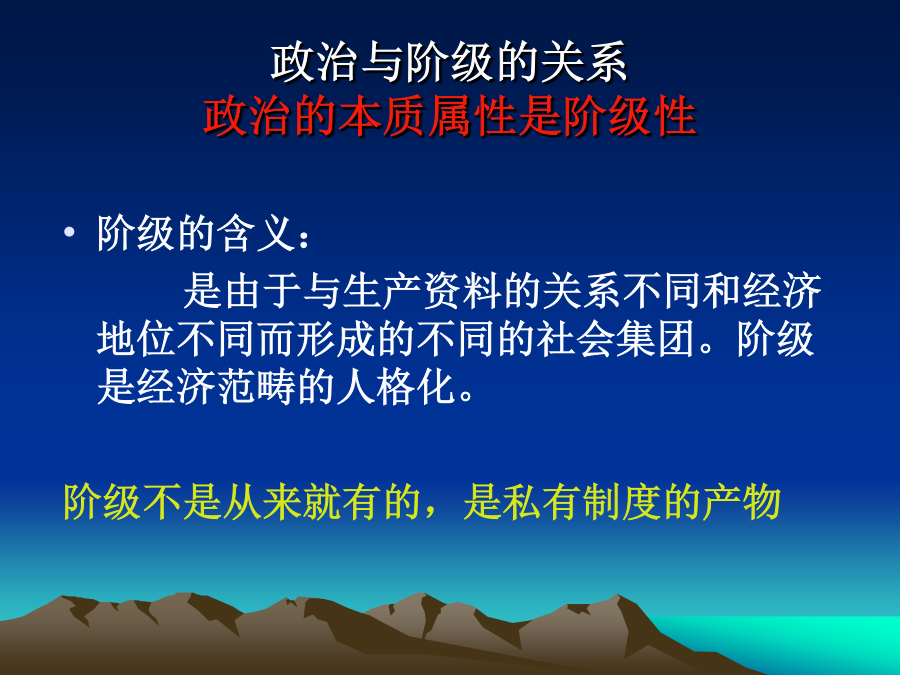 政治与阶级的关系
政治的本质属性是阶级性

• 阶级的含义：
是由于与生产资料的关系不同和经济地位不同而形成的不同的社会集团。阶级是经济范畴的人格化。

阶级不是从来就有的，是私有制度的产物